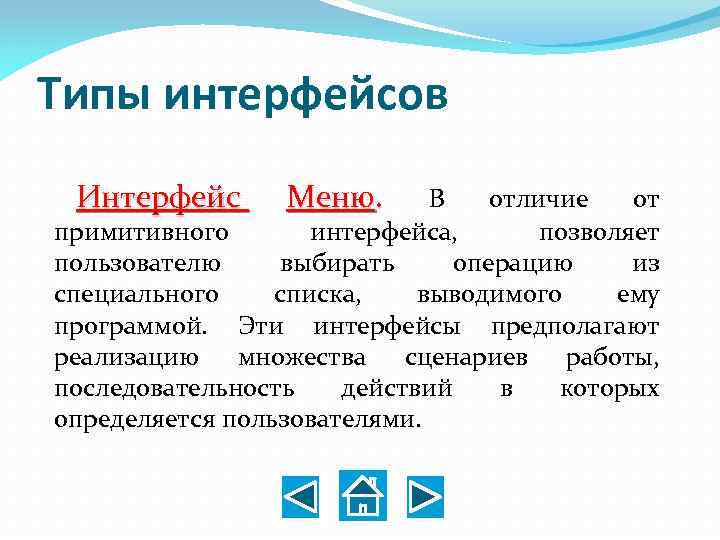 Типы интерфейсов

Интерфейс Меню. В отличие от примитивного интерфейса, позволяет пользователю выбирать операцию из специального списка, выводимого ему программой. Эти интерфейсы предполагают реализацию множества сценариев работы, последовательность действий в которых определяется пользователями.